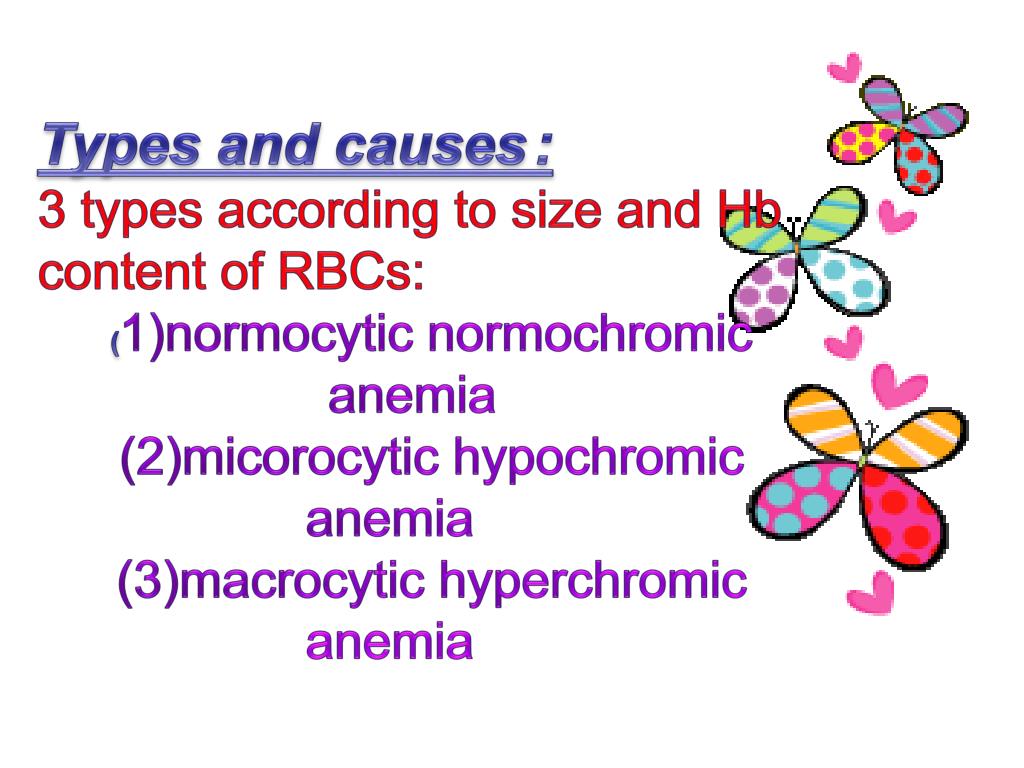 Types and causes :

3 types according to size and Hb content of RBCs:

(1)normocytic normochromic anemia

(2)micorocytic hypochromic anemia

(3)macrocytic hyperchromic anemia